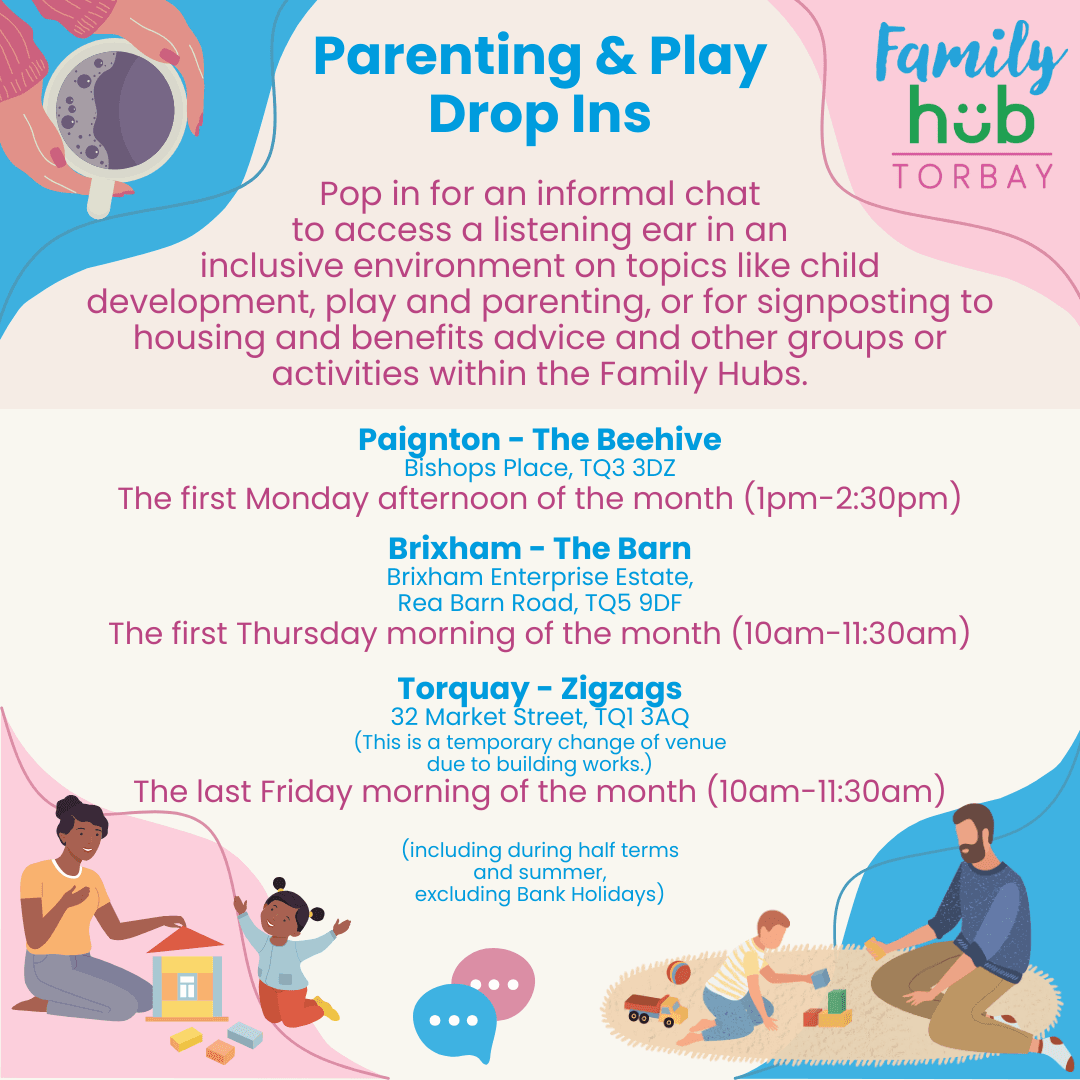 Parenting & Play Drop Ins

Family hub TORBAY

Pop in for an informal chat to access a listening ear in an inclusive environment on topics like child development, play and parenting, or for signposting to housing and benefits advice and other groups or activities within the Family Hubs.

Paignton - The Beehive
Bishops Place, TQ3 3DZ
The first Monday afternoon of the month (1pm-2:30pm)

Brixham - The Barn
Brixham Enterprise Estate,
Rea Barn Road, TQ5 9DF
The first Thursday morning of the month (10am-11:30am)

Torquay - Zigzags
32 Market Street, TQ1 3AQ
(This is a temporary change of venue due to building works.)
The last Friday morning of the month (10am-11:30am)

(including during half terms and summer, excluding Bank Holidays)